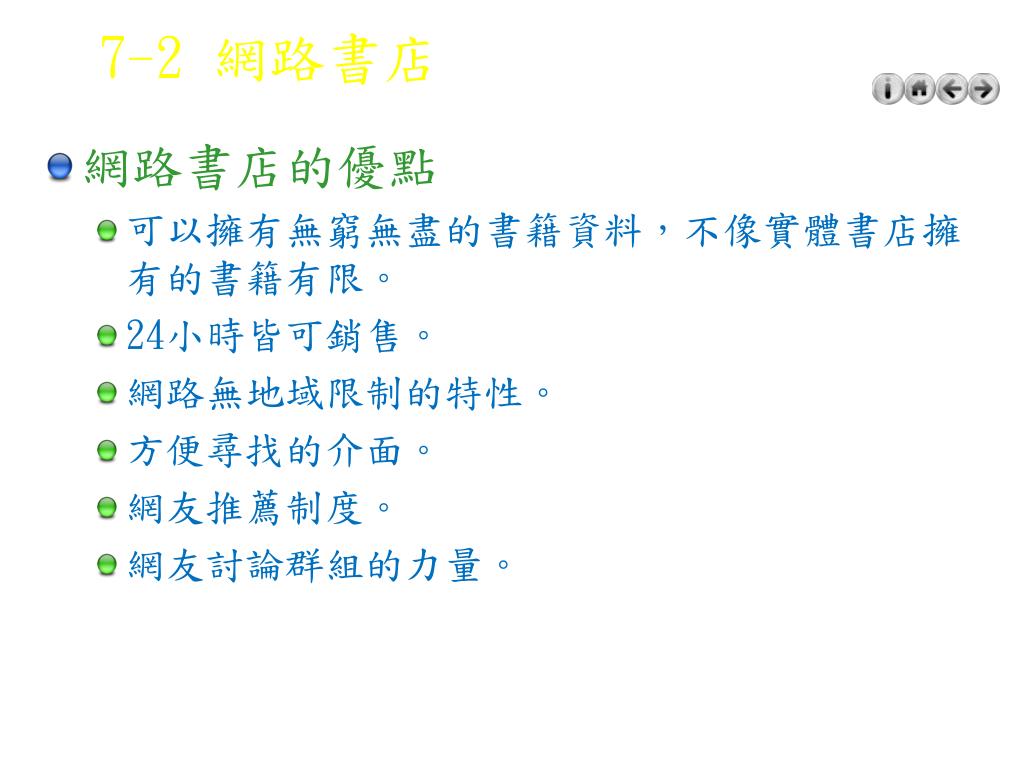 7-2 網路書店

網路書店的優點

可以擁有無窮無盡的書籍資料，不像實體書店擁有的書籍有限。

24小時皆可銷售。

網路無地域限制的特性。

方便尋找的介面。

網友推薦制度。

網友討論群組的力量。